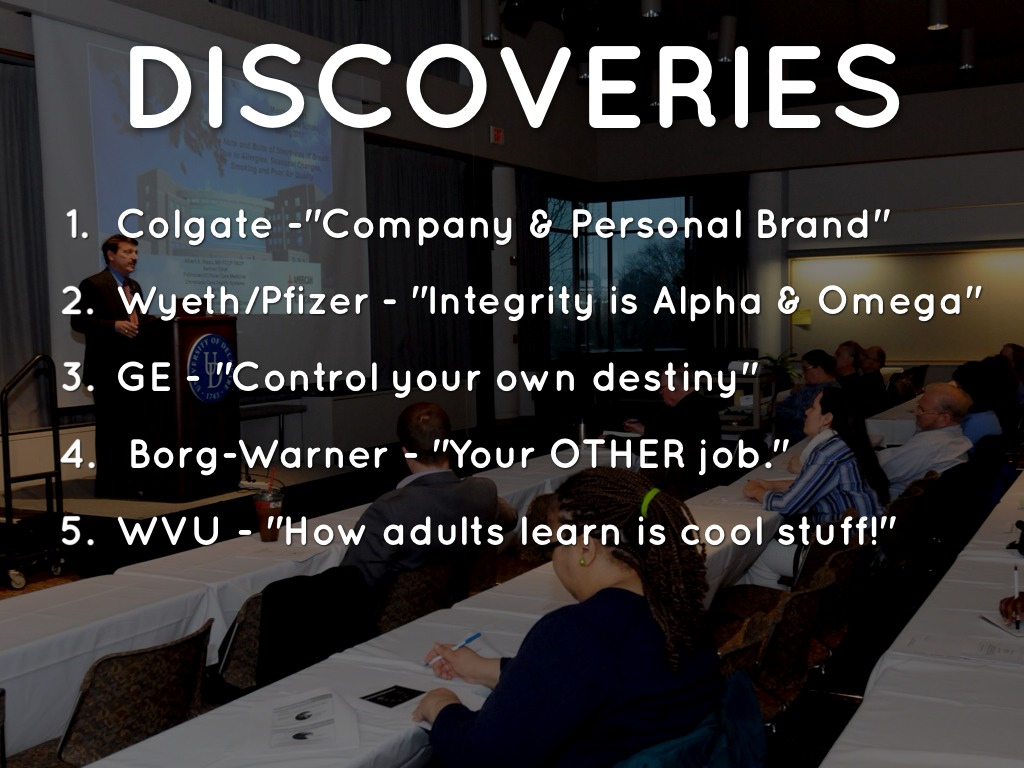 DISCOVERIES

1. Colgate -"Company & Personal Brand"
2. Wyeth/Pfizer - "Integrity is Alpha & Omega"
3. GE - "Control your own destiny"
4. Borg-Warner - "Your OTHER job."
5. WVU - "How adults learn is cool stuff!"